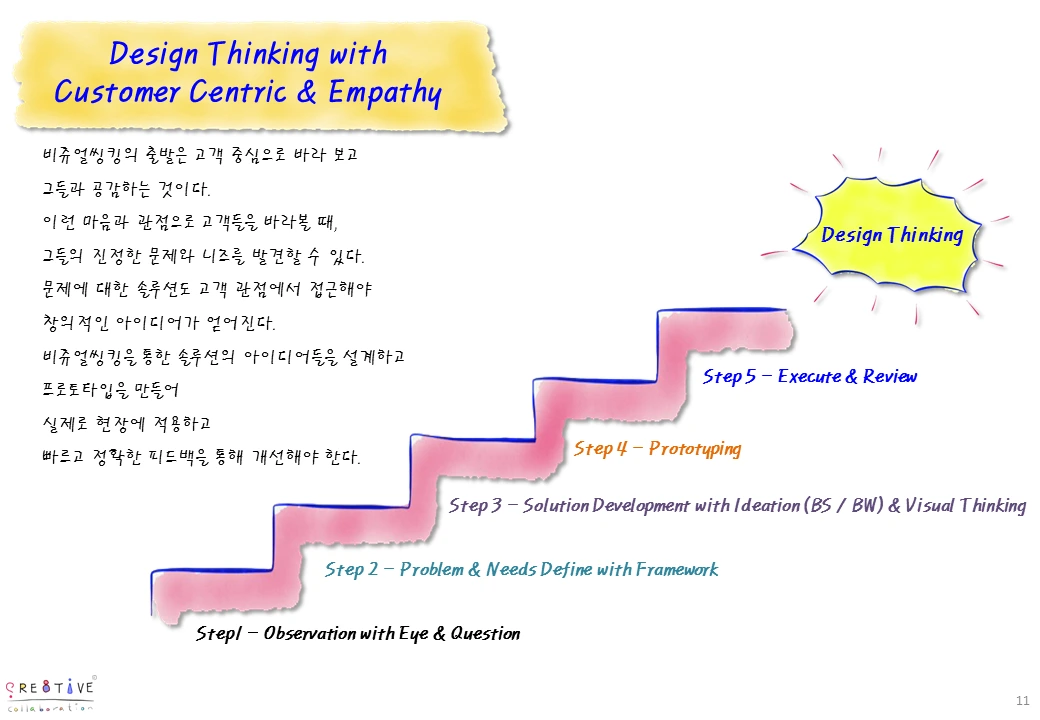 Design Thinking with Customer Centric & Empathy

비쥬얼씽킹의 출발은 고객 중심으로 바라 보고
그들과 공감하는 것이다.
이런 마음과 관점으로 고객들을 바라볼 때,
그들의 진정한 문제와 니즈를 발견할 수 있다.
문제에 대한 솔루션도 고객 관점에서 접근해야
창의적인 아이디어가 얻어진다.
비쥬얼씽킹을 통한 솔루션의 아이디어들을 설계하고
프로토타입을 만들어
실제로 현장에 적용하고
빠르고 정확한 피드백을 통해 개선해야 한다.

Design Thinking

Step 5 – Execute & Review

Step 4 – Prototyping

Step 3 – Solution Development with Ideation (BS / BW) & Visual Thinking

Step 2 – Problem & Needs Define with Framework

Step1 – Observation with Eye & Question

CREATIVE
collaboration

11